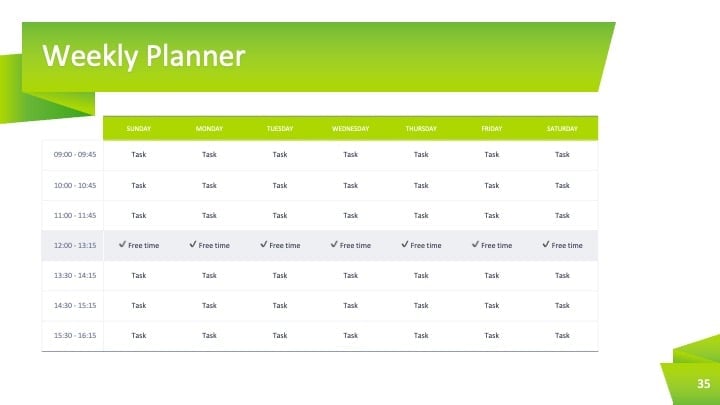 Weekly Planner

| | SUNDAY | MONDAY | TUESDAY | WEDNESDAY | THURSDAY | FRIDAY | SATURDAY |
|---|---|---|---|---|---|---|---|
| 09:00 - 09:45 | Task | Task | Task | Task | Task | Task | Task |
| 10:00 - 10:45 | Task | Task | Task | Task | Task | Task | Task |
| 11:00 - 11:45 | Task | Task | Task | Task | Task | Task | Task |
| 12:00 - 13:15 | ✓ Free time | ✓ Free time | ✓ Free time | ✓ Free time | ✓ Free time | ✓ Free time | ✓ Free time |
| 13:30 - 14:15 | Task | Task | Task | Task | Task | Task | Task |
| 14:30 - 15:15 | Task | Task | Task | Task | Task | Task | Task |
| 15:30 - 16:15 | Task | Task | Task | Task | Task | Task | Task |

35